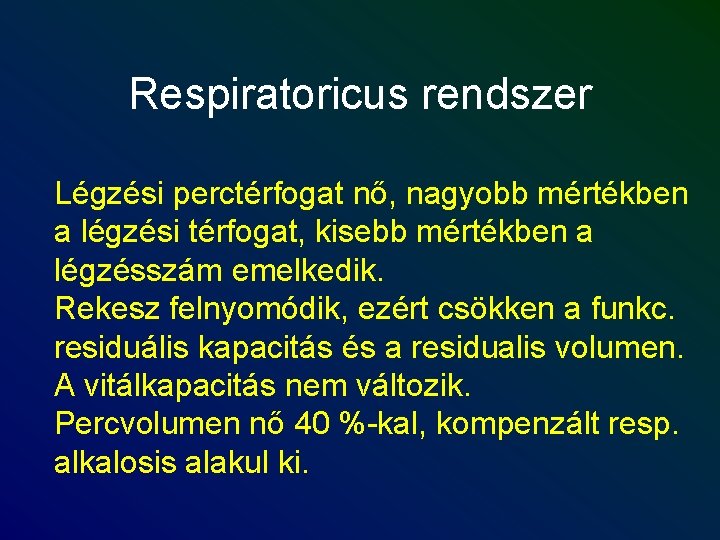 Respiratoricus rendszer

Légzési perctérfogat nő, nagyobb mértékben a légzési térfogat, kisebb mértékben a légzésszám emelkedik.
Rekesz felnyomódik, ezért csökken a funkc. residuális kapacitás és a residualis volumen.
A vitálkapacitás nem változik.
Percvolumen nő 40 %-kal, kompenzált resp. alkalosis alakul ki.